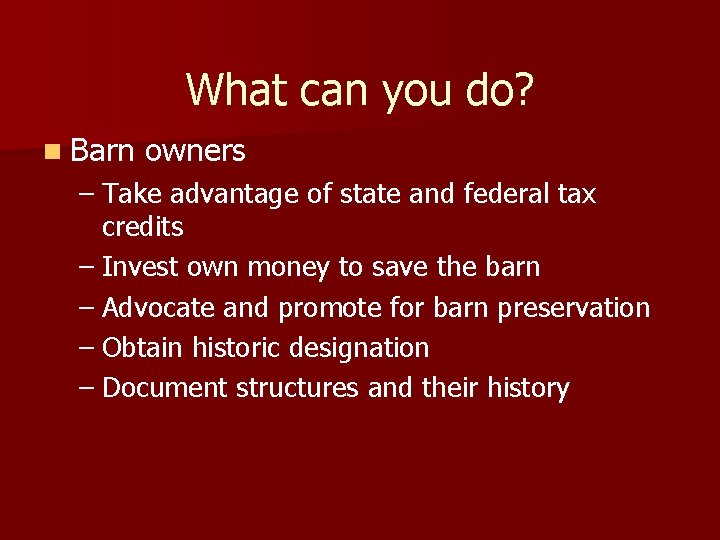 What can you do?

Barn owners

– Take advantage of state and federal tax credits
– Invest own money to save the barn
– Advocate and promote for barn preservation
– Obtain historic designation
– Document structures and their history